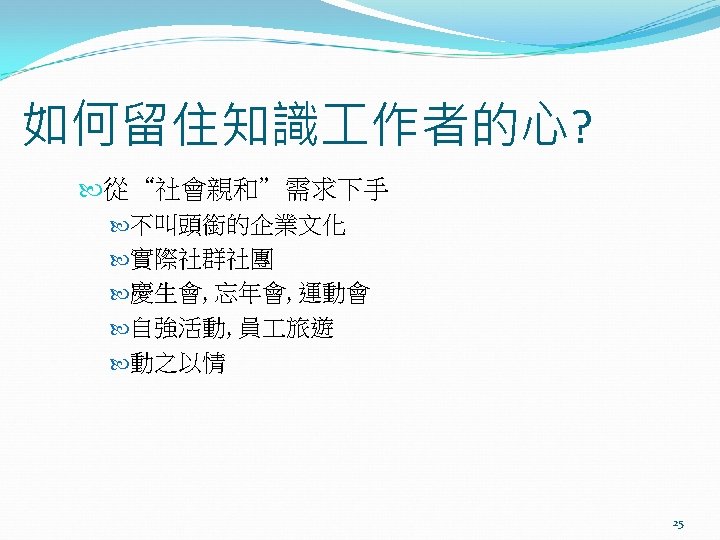 如何留住知識工作者的心?

從“社會親和”需求下手

不叫頭銜的企業文化

實際社群社團

慶生會, 忘年會, 運動會

自強活動, 員工旅遊

動之以情

25